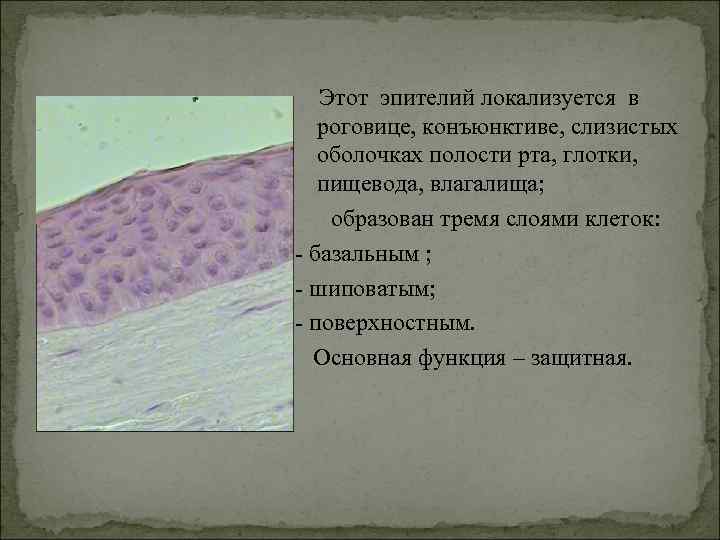 Этот эпителий локализуется в роговице, конъюнктиве, слизистых оболочках полости рта, глотки, пищевода, влагалища;

образован тремя слоями клеток:

- базальным ;
- шиповатым;
- поверхностным.

Основная функция – защитная.